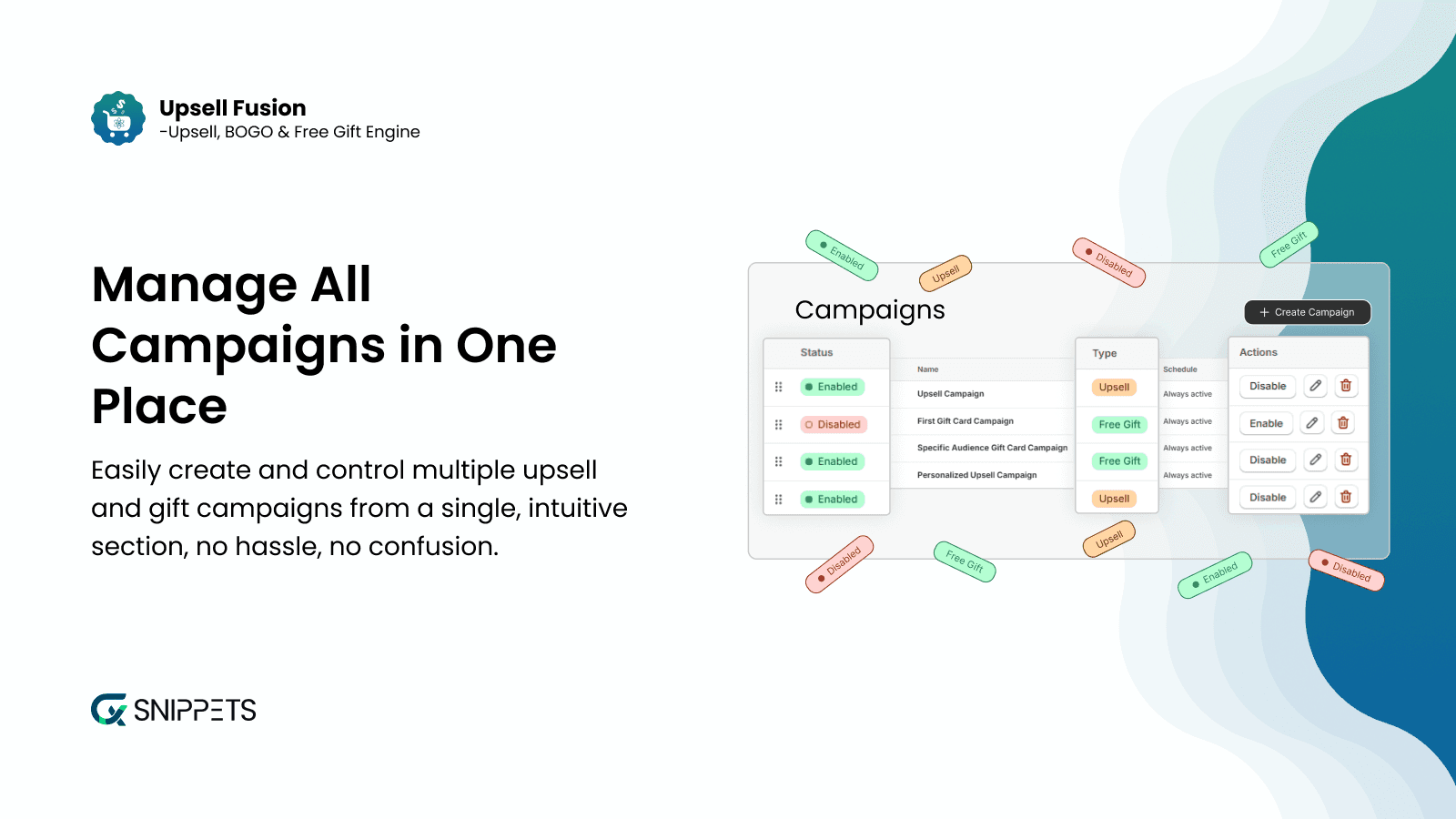 Upsell Fusion
-Upsell, BOGO & Free Gift Engine

Manage All Campaigns in One Place

Easily create and control multiple upsell and gift campaigns from a single, intuitive section, no hassle, no confusion.

SNIPPETS

Enabled

Upsell

Disabled

Free Gift

Campaigns

+ Create Campaign

| Status | Name | Type | Schedule | Actions |
|---|---|---|---|---|
| Enabled | Upsell Campaign | Upsell | Always active | Disable |
| Disabled | First Gift Card Campaign | Free Gift | Always active | Enable |
| Enabled | Specific Audience Gift Card Campaign | Free Gift | Always active | Disable |
| Enabled | Personalized Upsell Campaign | Upsell | Always active | Disable |

Disabled

Free Gift

Upsell

Enabled

Disabled